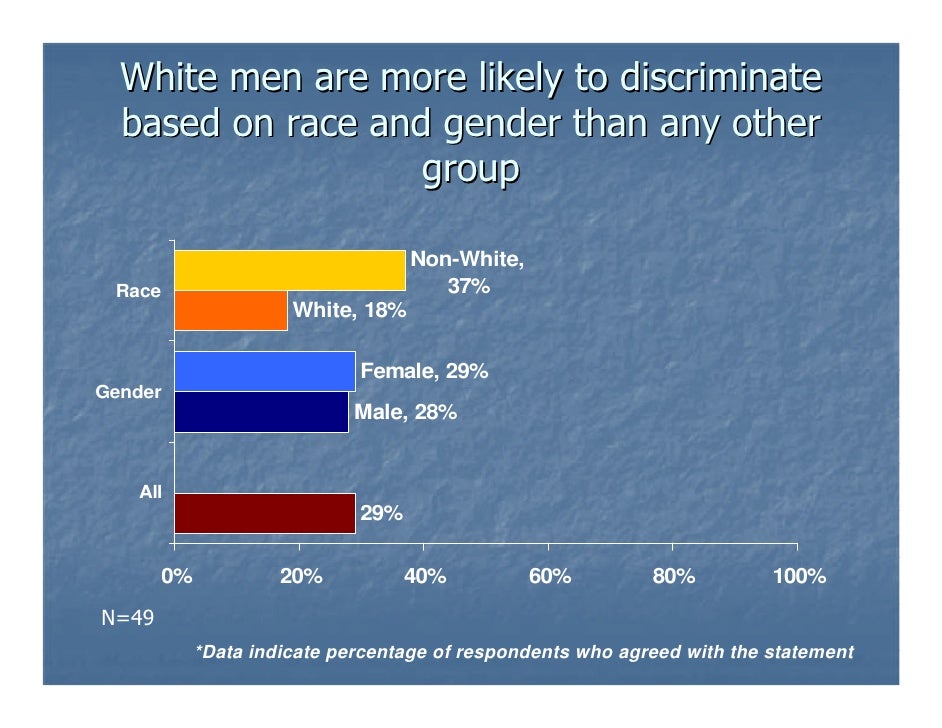 White men are more likely to discriminate based on race and gender than any other group

Race
Non-White, 37%
White, 18%

Gender
Female, 29%
Male, 28%

All
29%

0%
20%
40%
60%
80%
100%

N=49

*Data indicate percentage of respondents who agreed with the statement